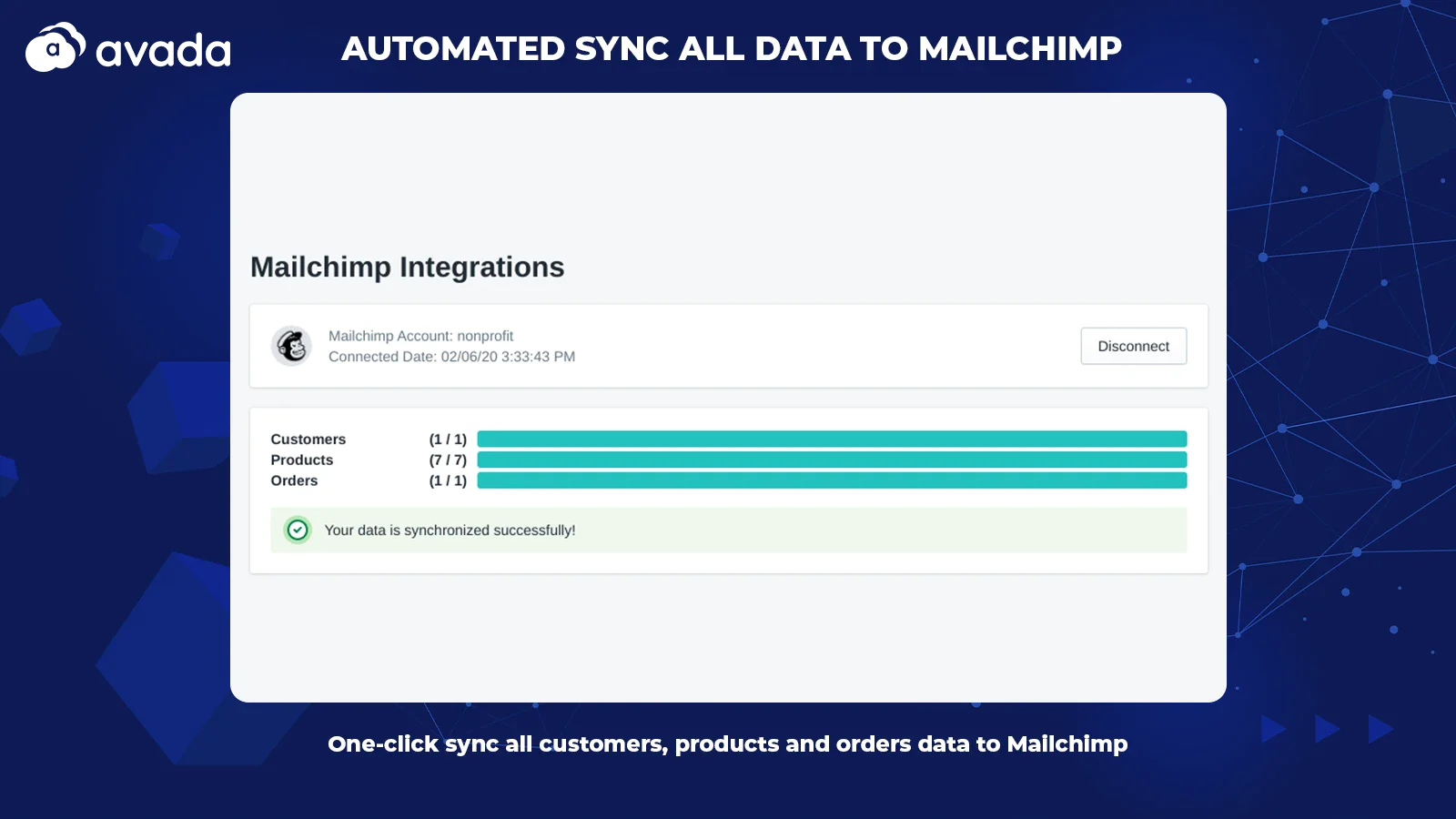 avada

AUTOMATED SYNC ALL DATA TO MAILCHIMP

Mailchimp Integrations

Mailchimp Account: nonprofit
Connected Date: 02/06/20 3:33:43 PM

Disconnect

Customers (1 / 1)
Products (7 / 7)
Orders (1 / 1)

Your data is synchronized successfully!

One-click sync all customers, products and orders data to Mailchimp